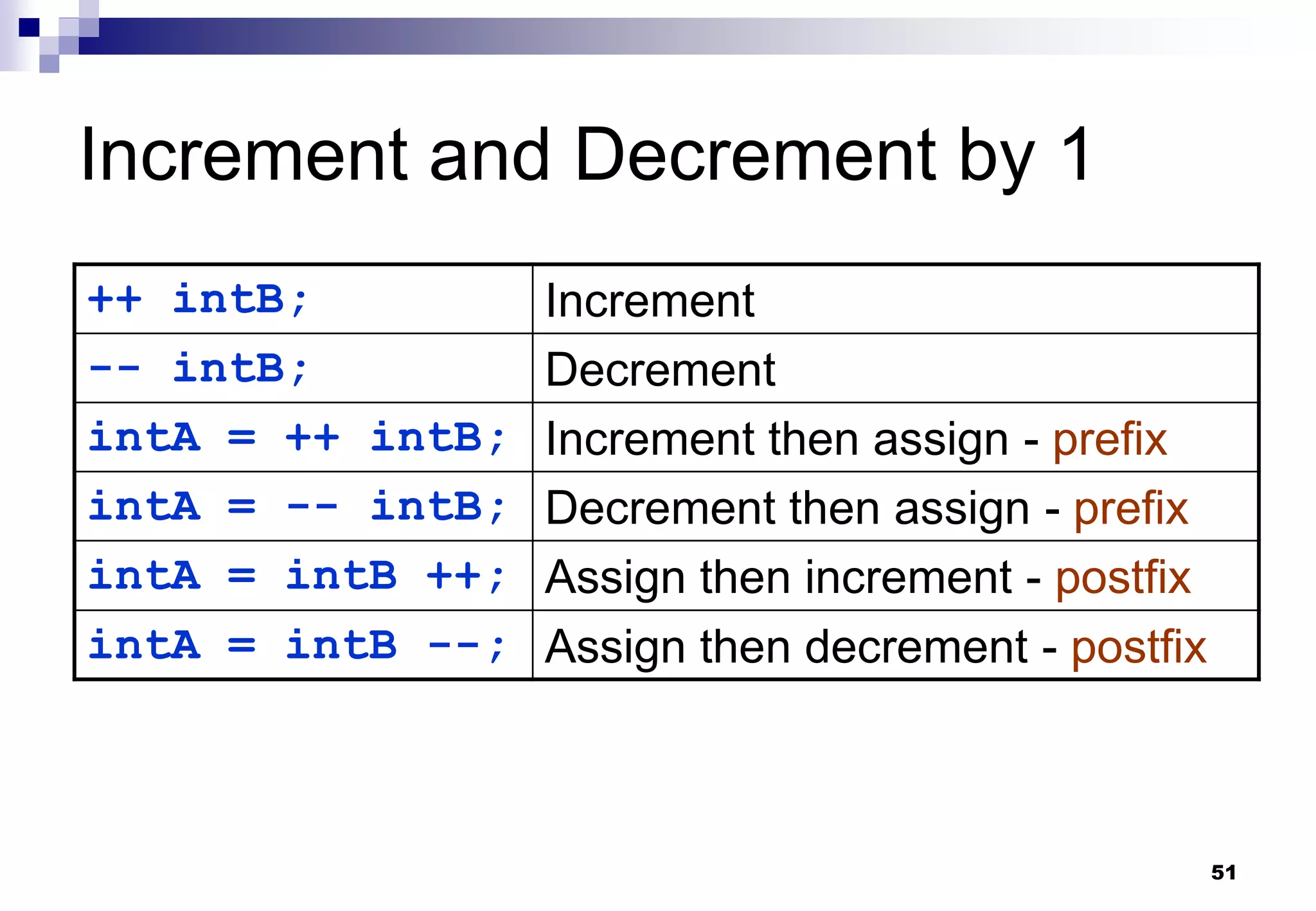 Increment and Decrement by 1

| ++ intB; | Increment |
|---|---|
| -- intB; | Decrement |
| intA = ++ intB; | Increment then assign - prefix |
| intA = -- intB; | Decrement then assign - prefix |
| intA = intB ++; | Assign then increment - postfix |
| intA = intB --; | Assign then decrement - postfix |

51